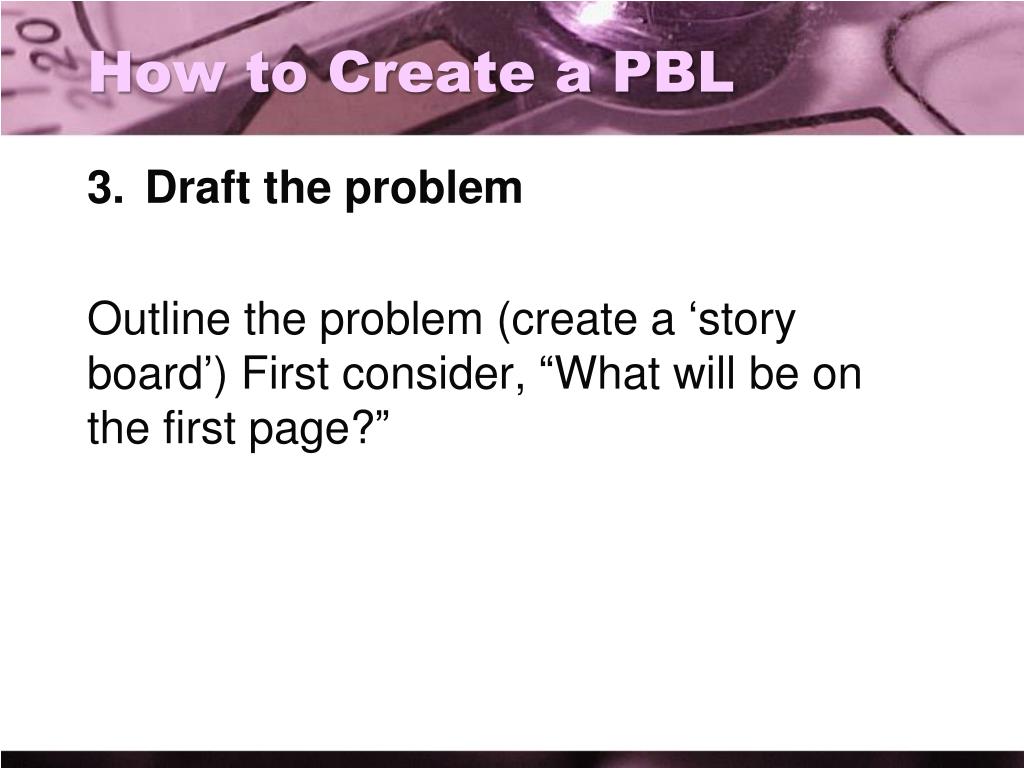 How to Create a PBL

3. Draft the problem

Outline the problem (create a ‘story board’) First consider, “What will be on the first page?”